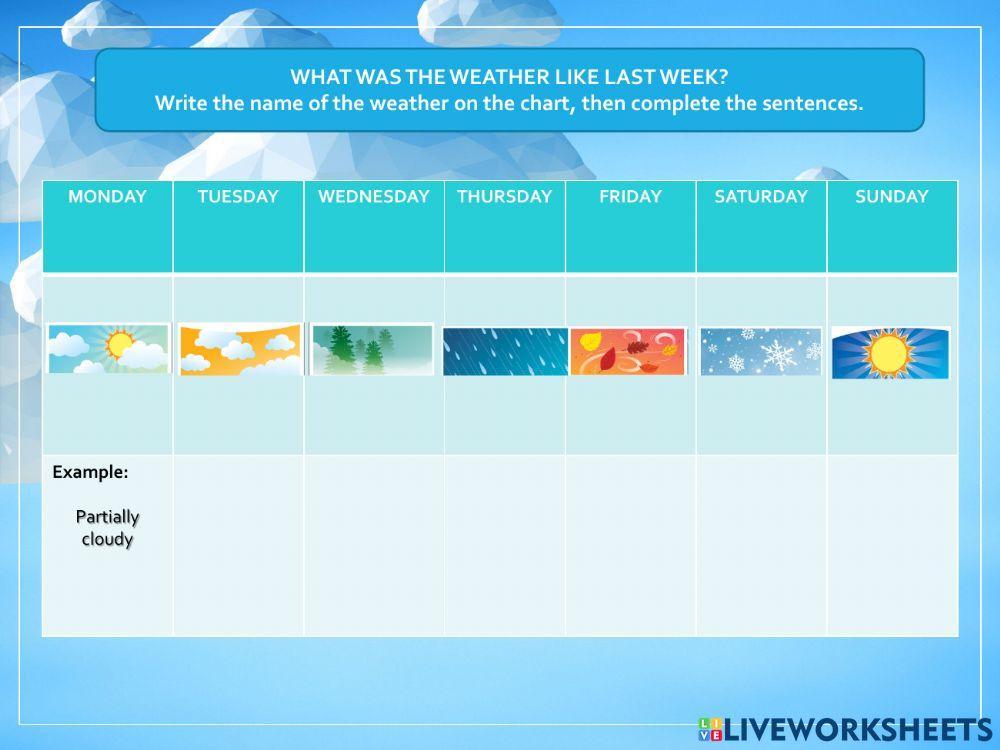 WHAT WAS THE WEATHER LIKE LAST WEEK?
Write the name of the weather on the chart, then complete the sentences.

| MONDAY | TUESDAY | WEDNESDAY | THURSDAY | FRIDAY | SATURDAY | SUNDAY |
|---|---|---|---|---|---|---|
| | | | | | | |
| Example: Partially cloudy | | | | | | |

LIVEWORKSHEETS